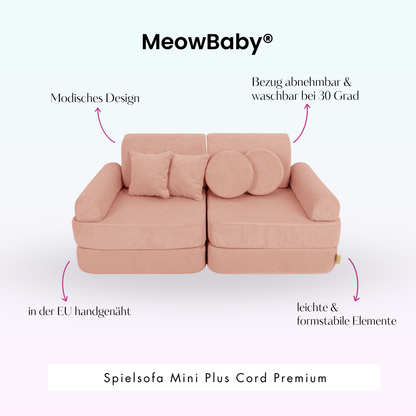 MeowBaby®

Modisches Design

Bezug abnehmbar & waschbar bei 30 Grad

in der EU handgenäht

leichte & formstabile Elemente

Spielsofa Mini Plus Cord Premium